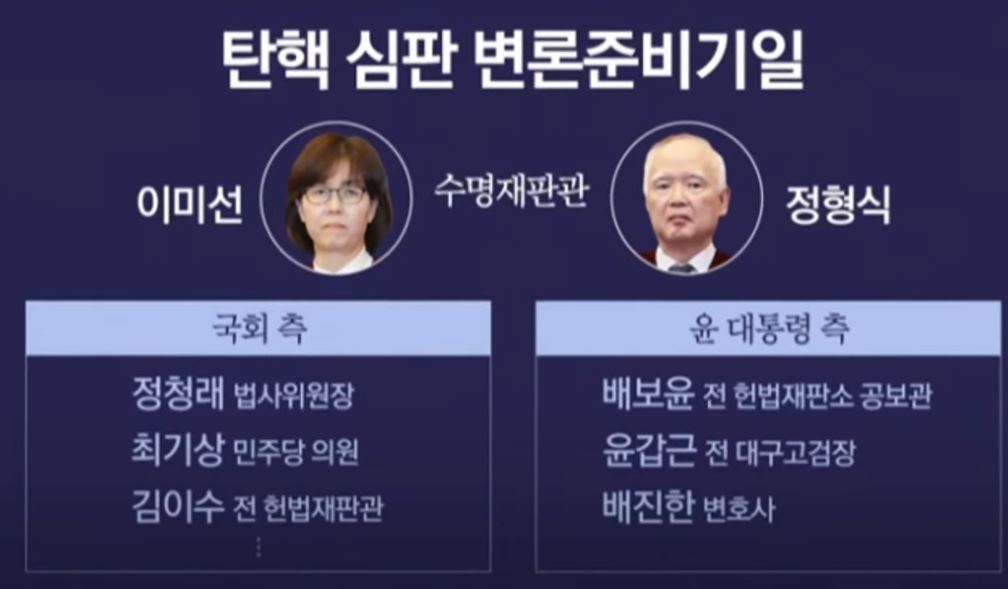 탄핵 심판 변론준비기일

이미선

수명재판관

정형식

국회 측

정청래 법사위원장

최기상 민주당 의원

김이수 전 헌법재판관

⋮

윤 대통령 측

배보윤 전 헌법재판소 공보관

윤갑근 전 대구고검장

배진한 변호사